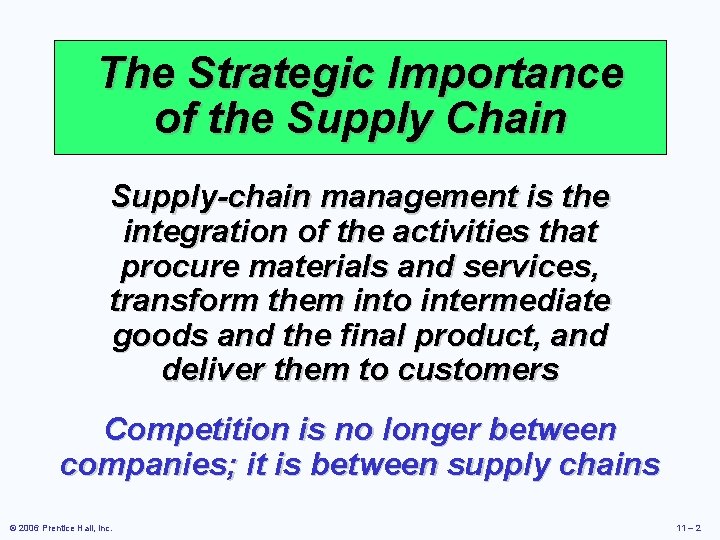 The Strategic Importance of the Supply Chain

Supply-chain management is the integration of the activities that procure materials and services, transform them into intermediate goods and the final product, and deliver them to customers

Competition is no longer between companies; it is between supply chains

© 2006 Prentice Hall, Inc.

11 – 2